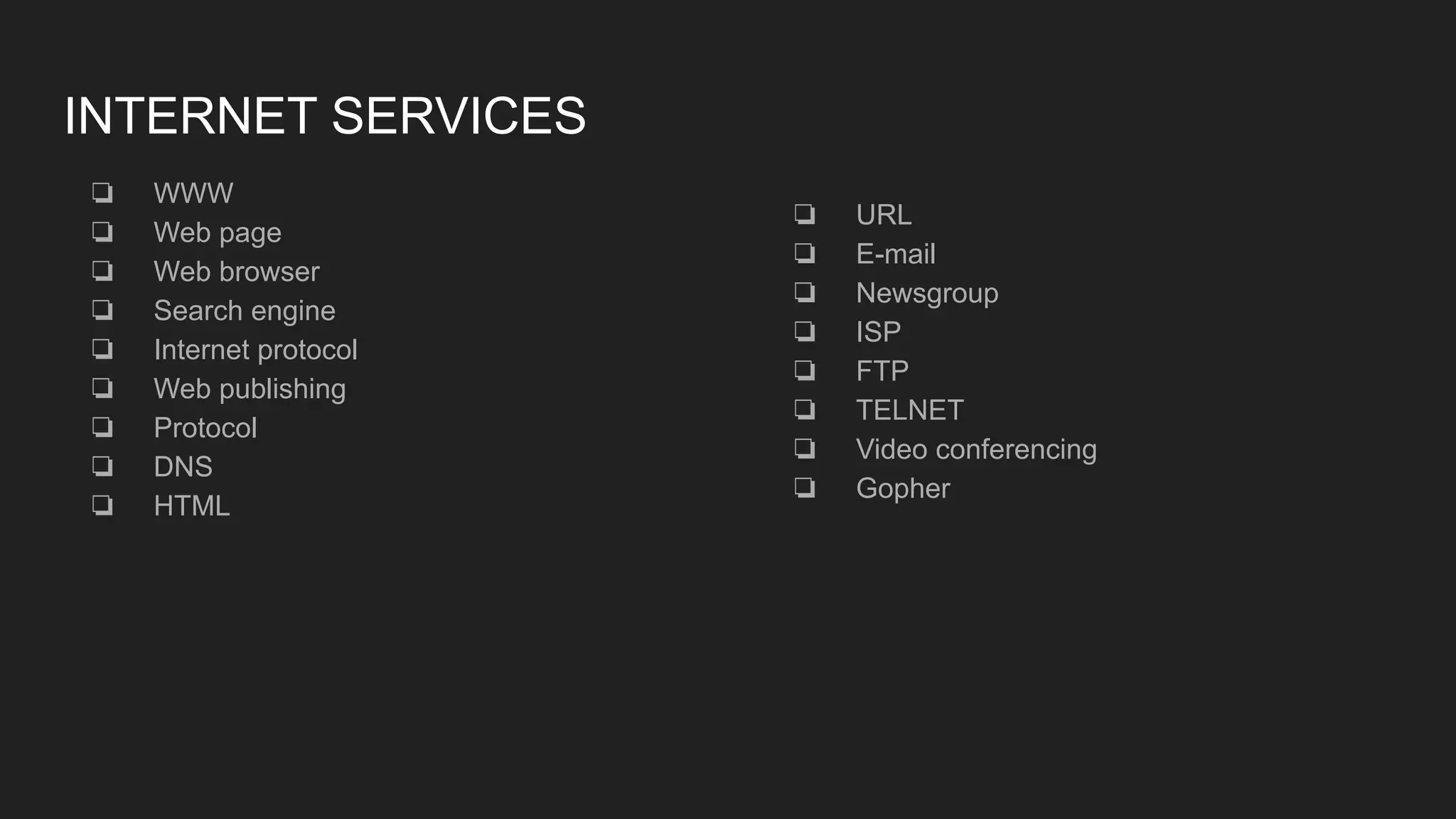 INTERNET SERVICES

❏ WWW
❏ Web page
❏ Web browser
❏ Search engine
❏ Internet protocol
❏ Web publishing
❏ Protocol
❏ DNS
❏ HTML

❏ URL
❏ E-mail
❏ Newsgroup
❏ ISP
❏ FTP
❏ TELNET
❏ Video conferencing
❏ Gopher